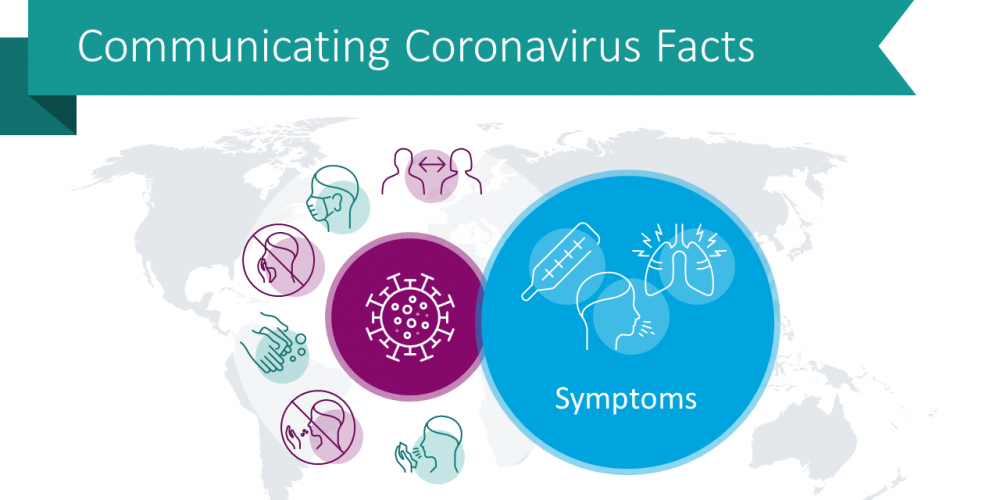 Communicating Coronavirus Facts

Symptoms